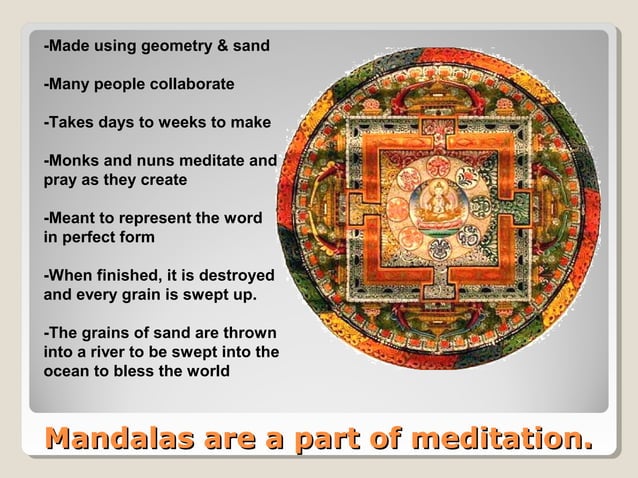 -Made using geometry & sand

-Many people collaborate

-Takes days to weeks to make

-Monks and nuns meditate and pray as they create

-Meant to represent the word in perfect form

-When finished, it is destroyed and every grain is swept up.

-The grains of sand are thrown into a river to be swept into the ocean to bless the world

Mandalas are a part of meditation.